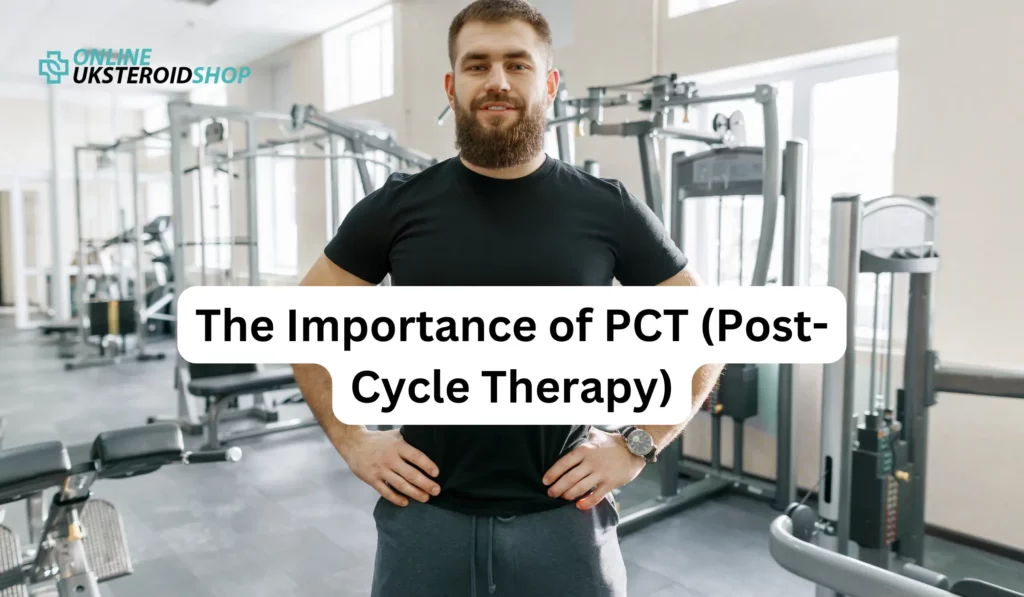 ONLINE UKSTEROIDSHOP

The Importance of PCT (Post-Cycle Therapy)